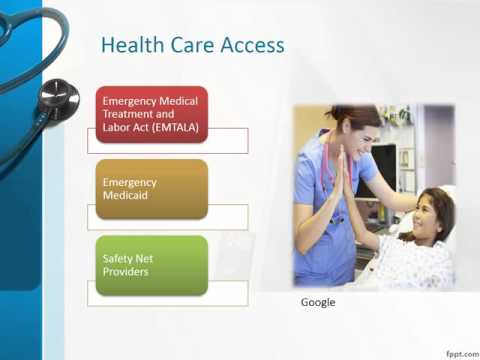 Health Care Access

Emergency Medical Treatment and Labor Act (EMTALA)

Emergency Medicaid

Safety Net Providers

Google

fppt.com